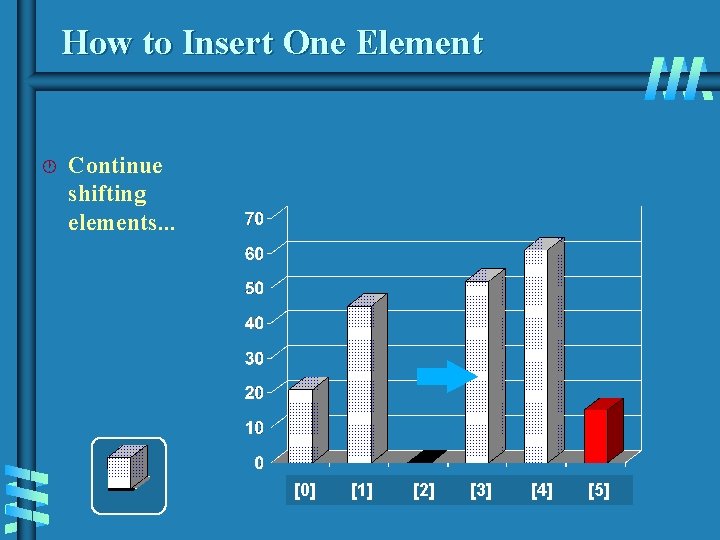 How to Insert One Element

Continue shifting elements...

70
60
50
40
30
20
10
0

[0] [1] [2] [3] [4] [5]